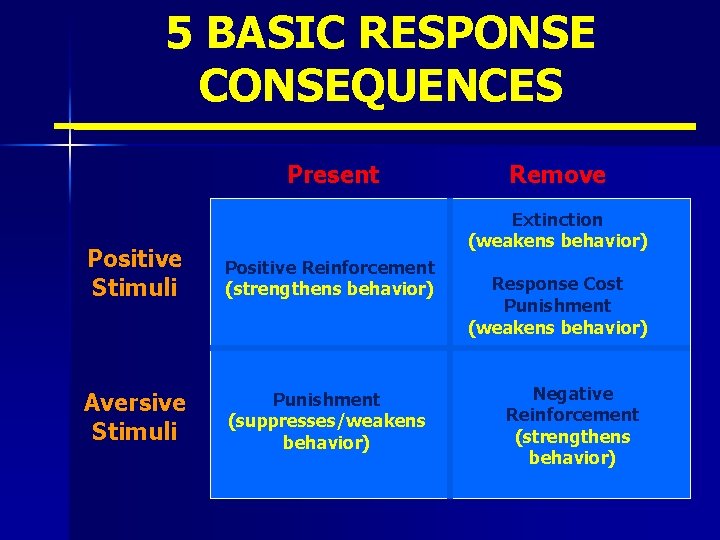 5 BASIC RESPONSE CONSEQUENCES

| | Present | Remove |
|---|---|---|
| Positive Stimuli | Positive Reinforcement (strengthens behavior) | Extinction (weakens behavior) Response Cost Punishment (weakens behavior) |
| Aversive Stimuli | Punishment (suppresses/weakens behavior) | Negative Reinforcement (strengthens behavior) |